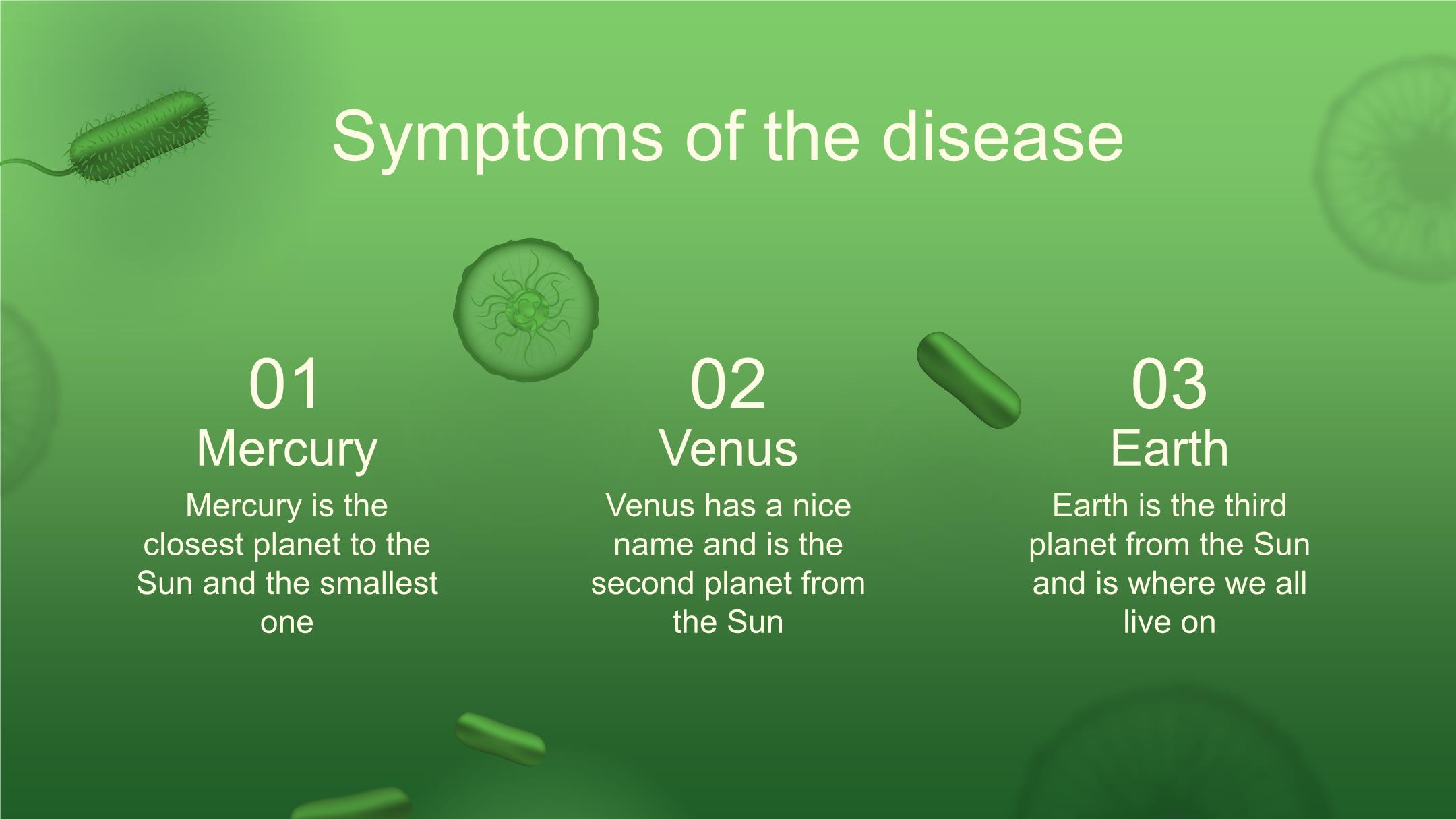 Symptoms of the disease

01
Mercury
Mercury is the closest planet to the Sun and the smallest one

02
Venus
Venus has a nice name and is the second planet from the Sun

03
Earth
Earth is the third planet from the Sun and is where we all live on